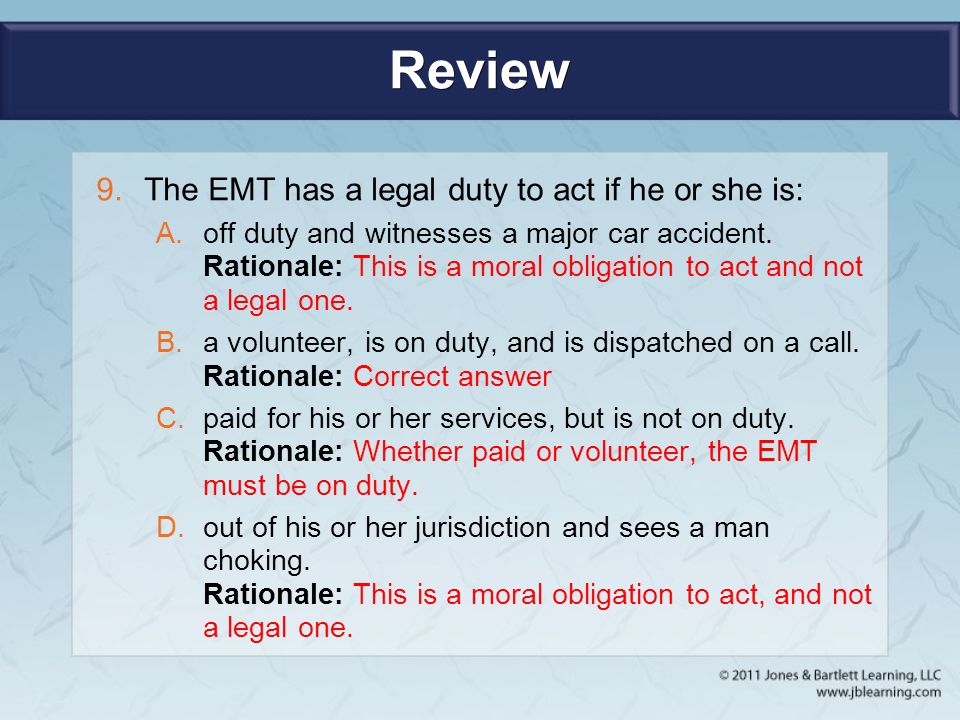 Review

9. The EMT has a legal duty to act if he or she is:

A. off duty and witnesses a major car accident.
Rationale: This is a moral obligation to act and not a legal one.

B. a volunteer, is on duty, and is dispatched on a call.
Rationale: Correct answer

C. paid for his or her services, but is not on duty.
Rationale: Whether paid or volunteer, the EMT must be on duty.

D. out of his or her jurisdiction and sees a man choking.
Rationale: This is a moral obligation to act, and not a legal one.

© 2011 Jones & Bartlett Learning, LLC
www.jblearning.com